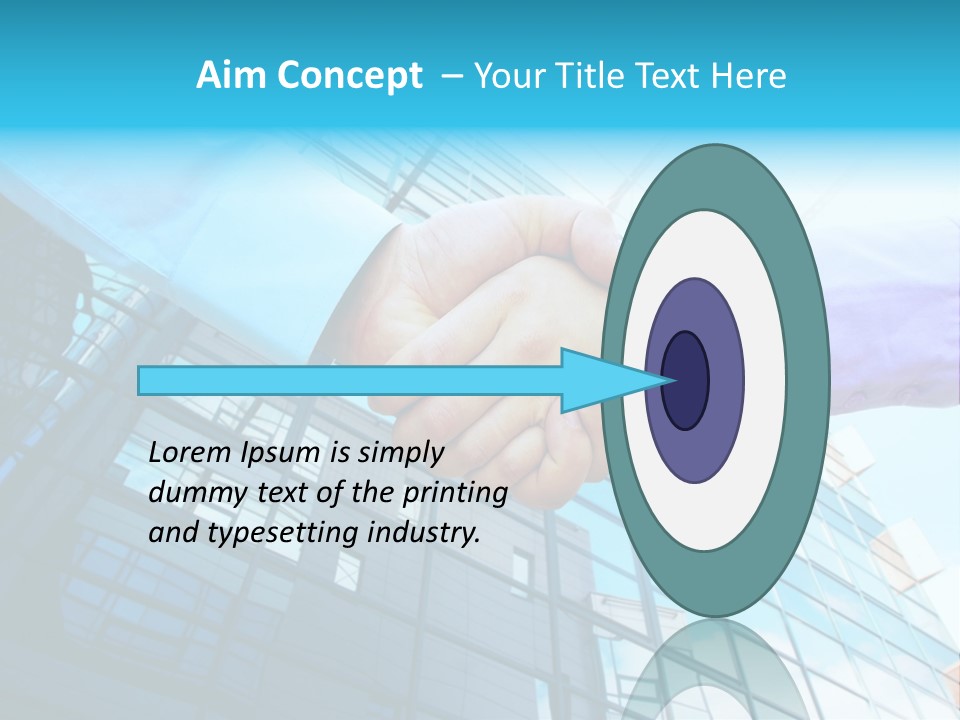 Aim Concept – Your Title Text Here

Lorem Ipsum is simply dummy text of the printing and typesetting industry.